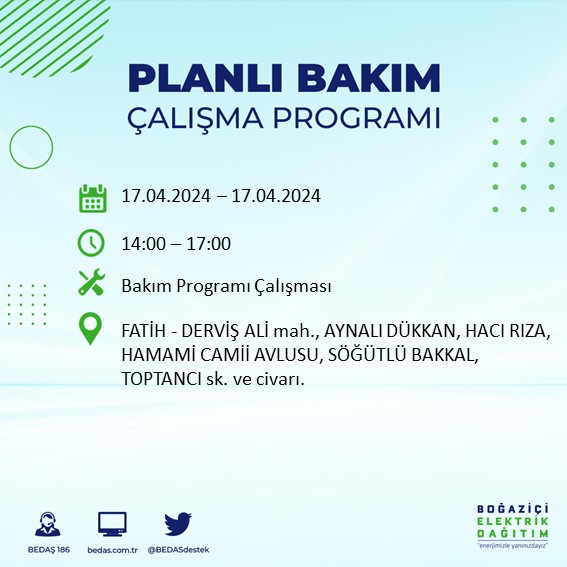 PLANLI BAKIM
ÇALIŞMA PROGRAMI

17.04.2024 – 17.04.2024

14:00 – 17:00

Bakım Programı Çalışması

FATİH - DERVİŞ ALİ mah., AYNALI DÜKKAN, HACI RIZA, HAMAMİ CAMİİ AVLUSU, SÖĞÜTLÜ BAKKAL, TOPTANCI sk. ve civarı.

BEDAŞ 186
bedas.com.tr
@BEDASdestek

BOĞAZİÇİ
ELEKTRİK
DAĞITIM
"enerjimizle yanınızdayız"